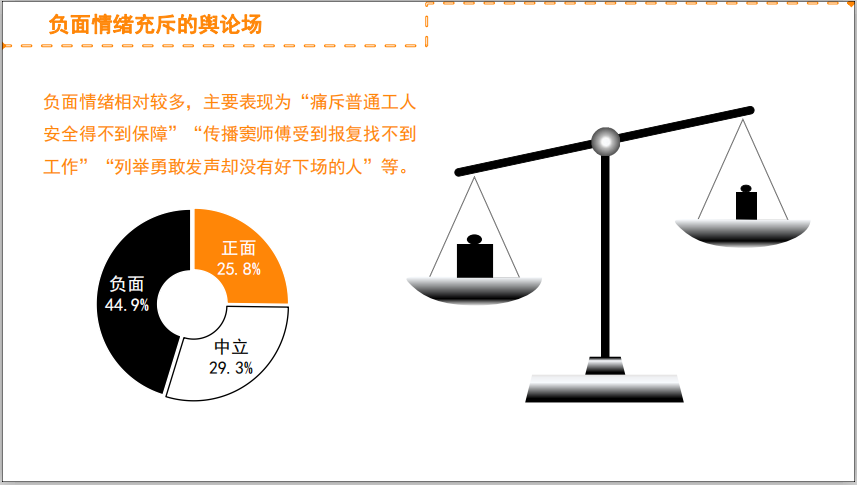 负面情绪充斥的舆论场

负面情绪相对较多，主要表现为“痛斥普通工人安全得不到保障”“传播窦师傅受到报复找不到工作”“列举勇敢发声却没有好下场的人”等。

正面
25.8%

负面
44.9%

中立
29.3%